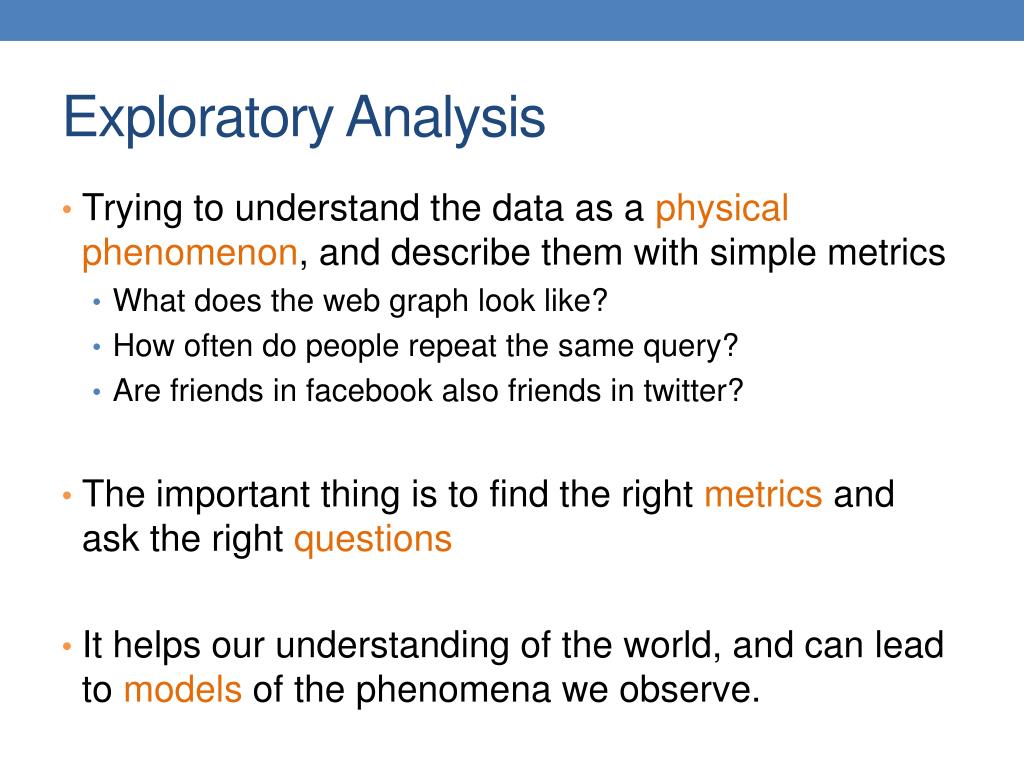 Exploratory Analysis

• Trying to understand the data as a physical phenomenon, and describe them with simple metrics
  • What does the web graph look like?
  • How often do people repeat the same query?
  • Are friends in facebook also friends in twitter?

• The important thing is to find the right metrics and ask the right questions

• It helps our understanding of the world, and can lead to models of the phenomena we observe.